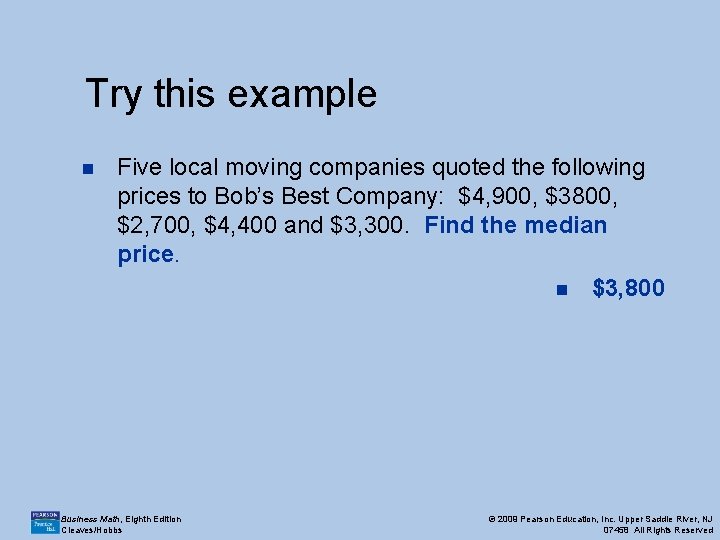 Try this example

Five local moving companies quoted the following prices to Bob's Best Company: \$4,900, \$3800, \$2,700, \$4,400 and \$3,300. Find the median price.

\$3,800

PEARSON Prentice Hall

Business Math, Eighth Edition
Cleaves/Hobbs

© 2009 Pearson Education, Inc. Upper Saddle River, NJ 07458 All Rights Reserved